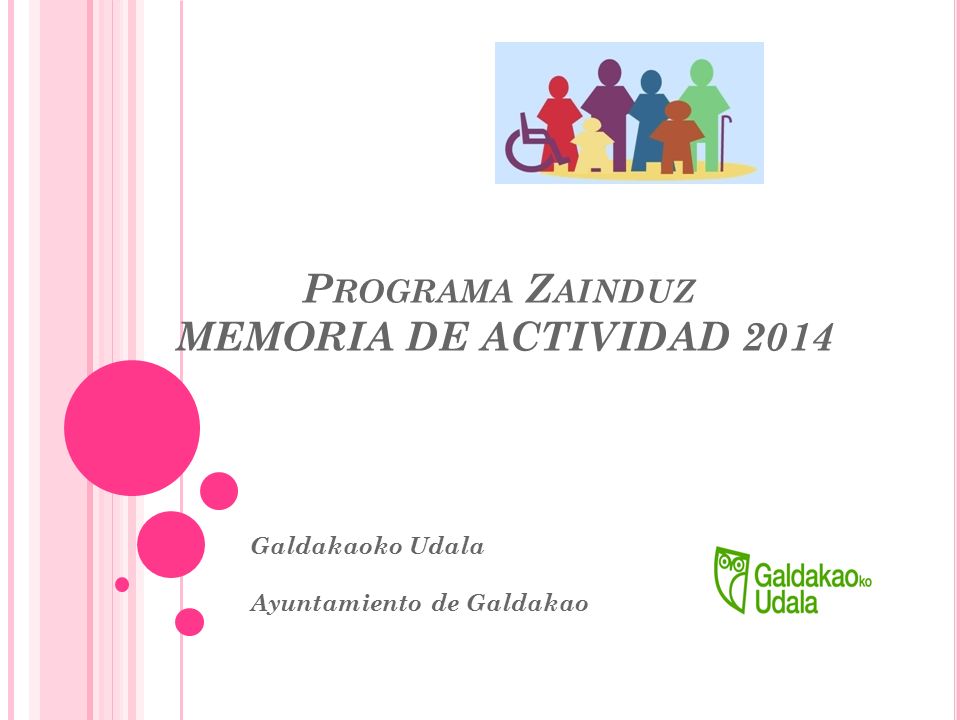 PROGRAMA ZAINDUZ
MEMORIA DE ACTIVIDAD 2014

Galdakaoko Udala

Ayuntamiento de Galdakao

Galdakaoko Udala